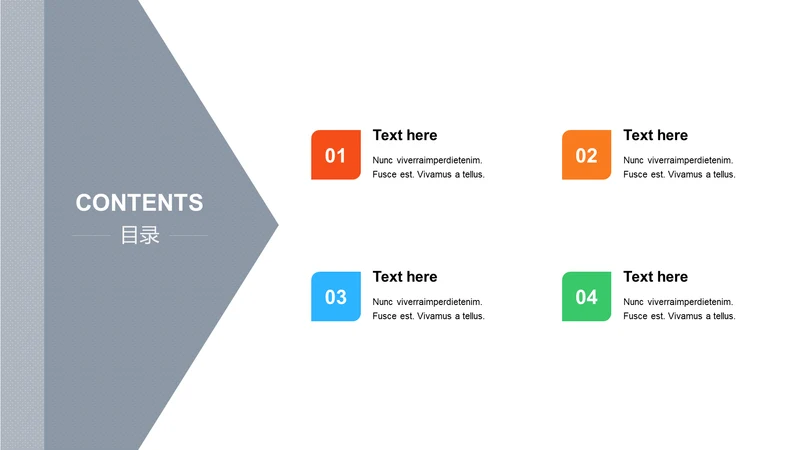 CONTENTS
目录

01
Text here
Nunc viverraimperdietenim. Fusce est. Vivamus a tellus.

02
Text here
Nunc viverraimperdietenim. Fusce est. Vivamus a tellus.

03
Text here
Nunc viverraimperdietenim. Fusce est. Vivamus a tellus.

04
Text here
Nunc viverraimperdietenim. Fusce est. Vivamus a tellus.